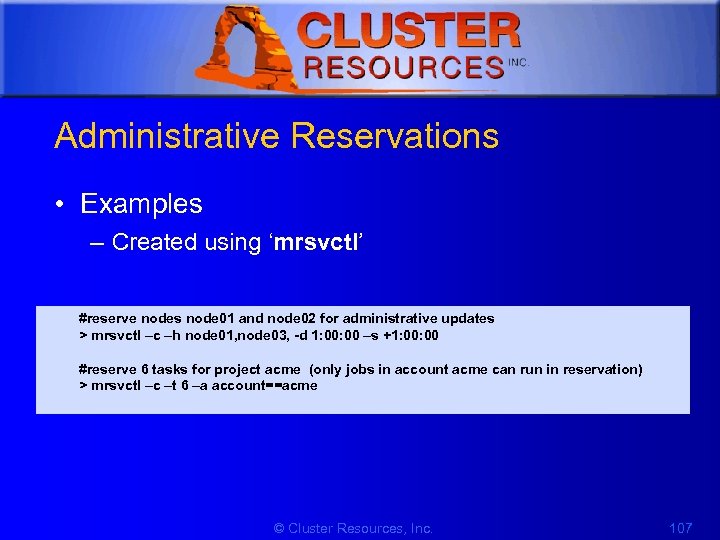 CLUSTER RESOURCES INC.

Administrative Reservations

• Examples
– Created using ‘mrsvctl’

#reserve nodes node01 and node02 for administrative updates
> mrsvctl –c –h node01,node03, -d 1:00:00 –s +1:00:00

#reserve 6 tasks for project acme (only jobs in account acme can run in reservation)
> mrsvctl –c –t 6 –a account==acme

© Cluster Resources, Inc. 107